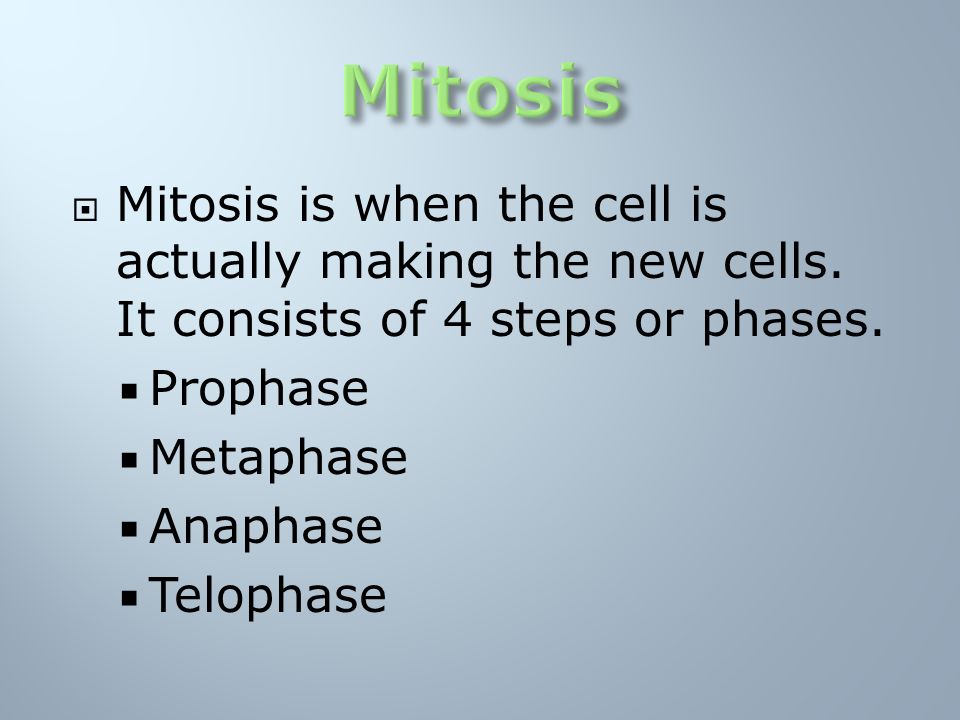 Mitosis

Mitosis is when the cell is actually making the new cells. It consists of 4 steps or phases.

Prophase

Metaphase

Anaphase

Telophase